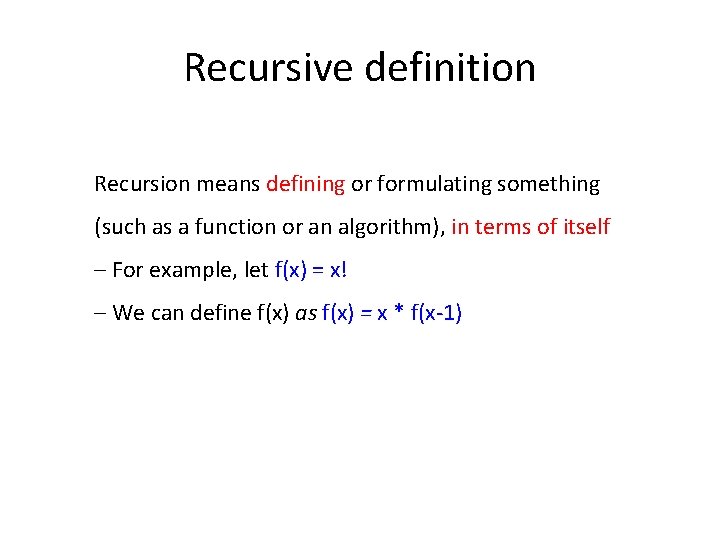 Recursive definition

Recursion means defining or formulating something (such as a function or an algorithm), in terms of itself

– For example, let $f(x) = x!$

– We can define $f(x)$ as $f(x) = x * f(x-1)$